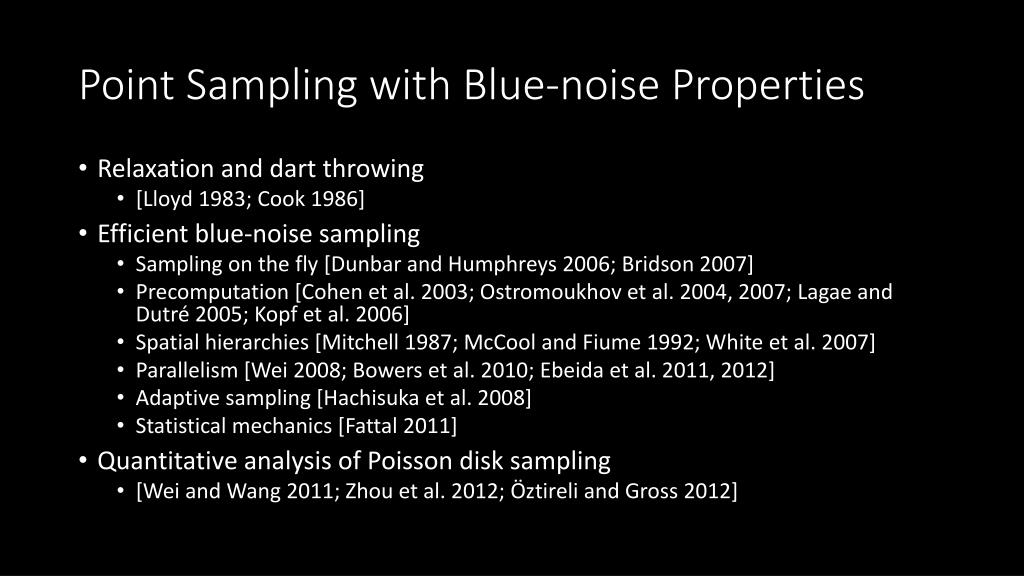 Point Sampling with Blue-noise Properties

• Relaxation and dart throwing
  • [Lloyd 1983; Cook 1986]
• Efficient blue-noise sampling
  • Sampling on the fly [Dunbar and Humphreys 2006; Bridson 2007]
  • Precomputation [Cohen et al. 2003; Ostromoukhov et al. 2004, 2007; Lagae and Dutré 2005; Kopf et al. 2006]
  • Spatial hierarchies [Mitchell 1987; McCool and Fiume 1992; White et al. 2007]
  • Parallelism [Wei 2008; Bowers et al. 2010; Ebeida et al. 2011, 2012]
  • Adaptive sampling [Hachisuka et al. 2008]
  • Statistical mechanics [Fattal 2011]
• Quantitative analysis of Poisson disk sampling
  • [Wei and Wang 2011; Zhou et al. 2012; Öztireli and Gross 2012]